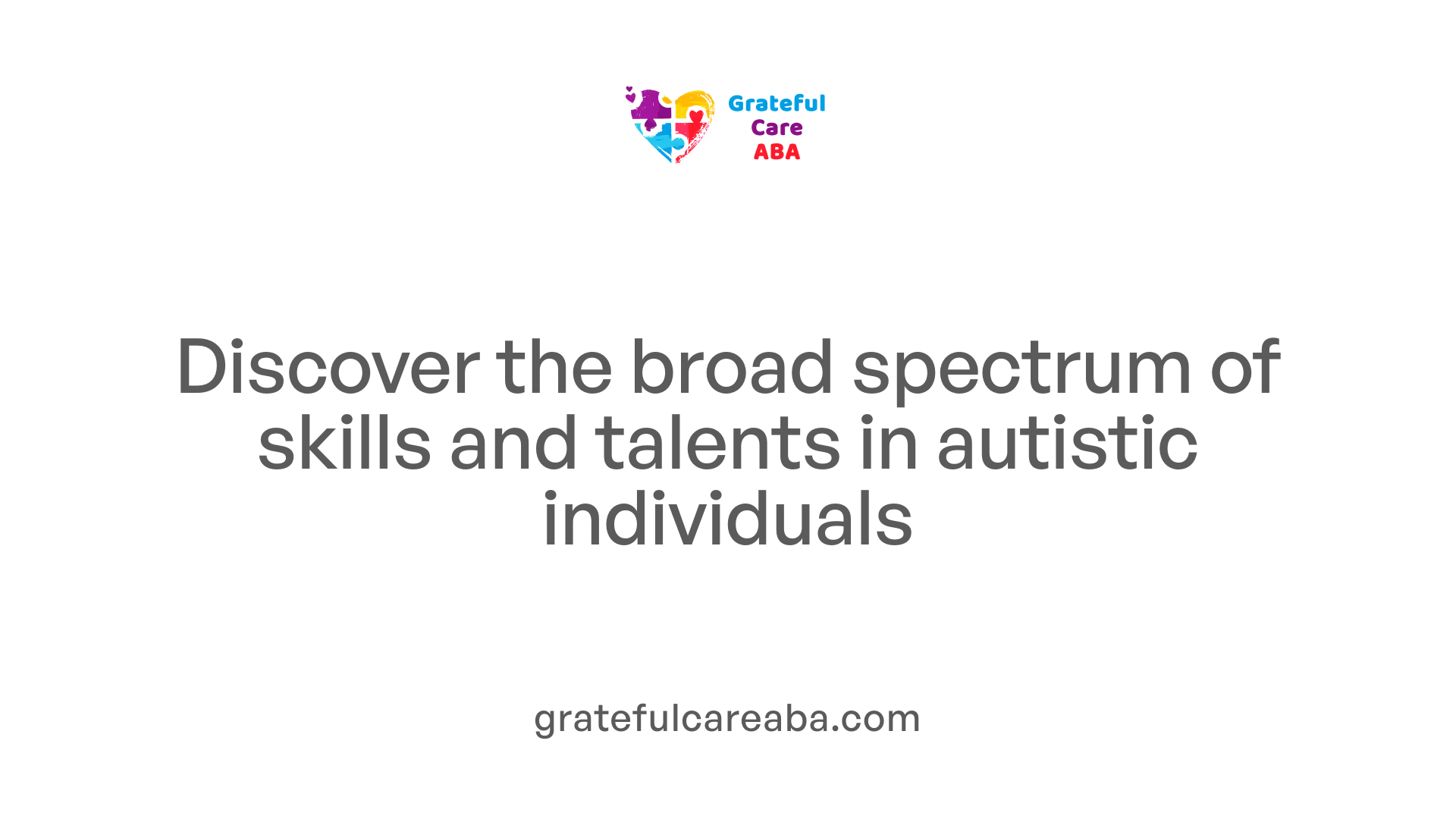 Grateful
Care
ABA

Discover the broad spectrum of skills and talents in autistic individuals

gratefulcareaba.com